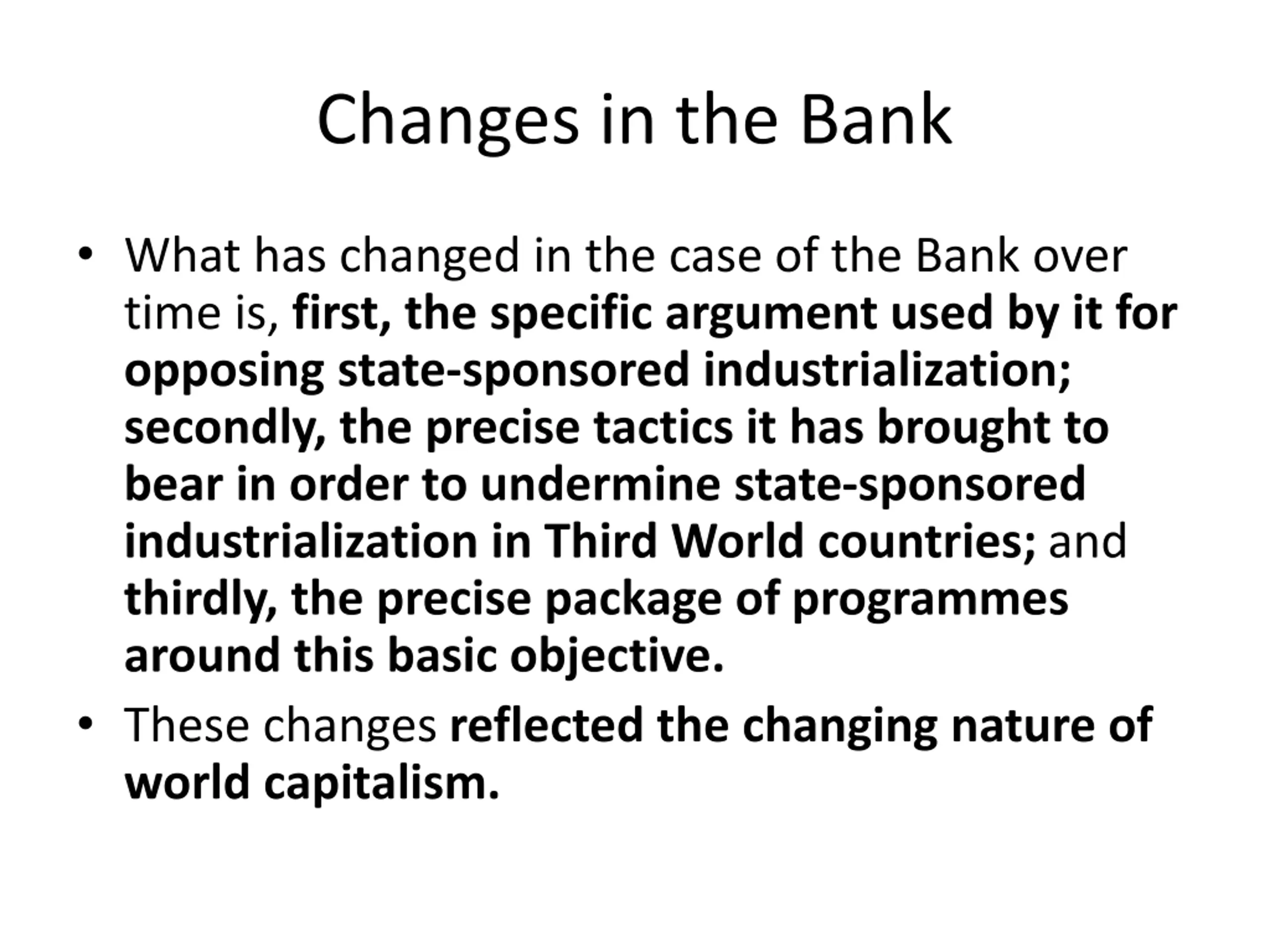 Changes in the Bank

• What has changed in the case of the Bank over time is, first, the specific argument used by it for opposing state-sponsored industrialization; secondly, the precise tactics it has brought to bear in order to undermine state-sponsored industrialization in Third World countries; and thirdly, the precise package of programmes around this basic objective.

• These changes reflected the changing nature of world capitalism.